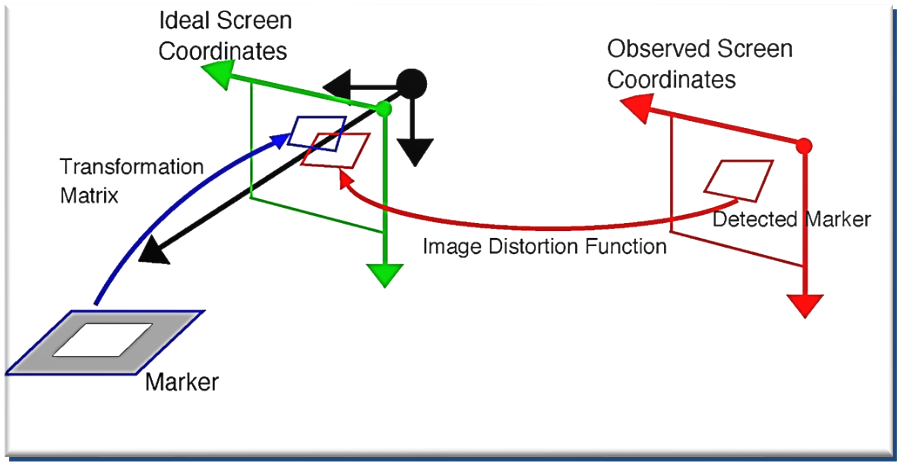 Ideal Screen Coordinates

Observed Screen Coordinates

Transformation Matrix

Detected Marker

Image Distortion Function

Marker